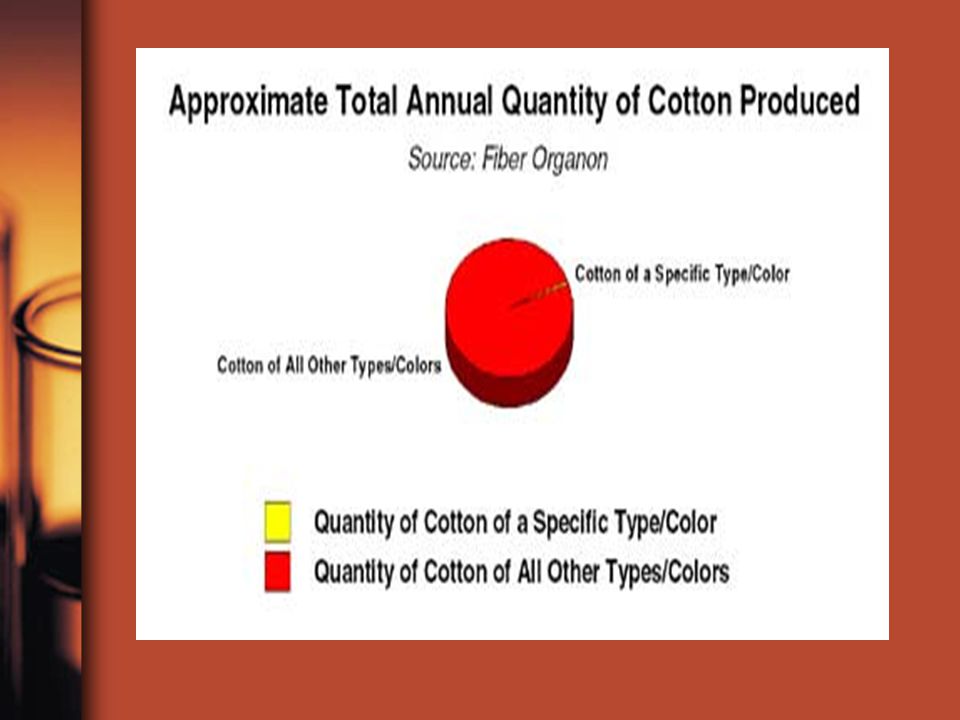 Approximate Total Annual Quantity of Cotton Produced

Source: Fiber Organon

Cotton of a Specific Type/Color

Cotton of All Other Types/Colors

Quantity of Cotton of a Specific Type/Color
Quantity of Cotton of All Other Types/Colors